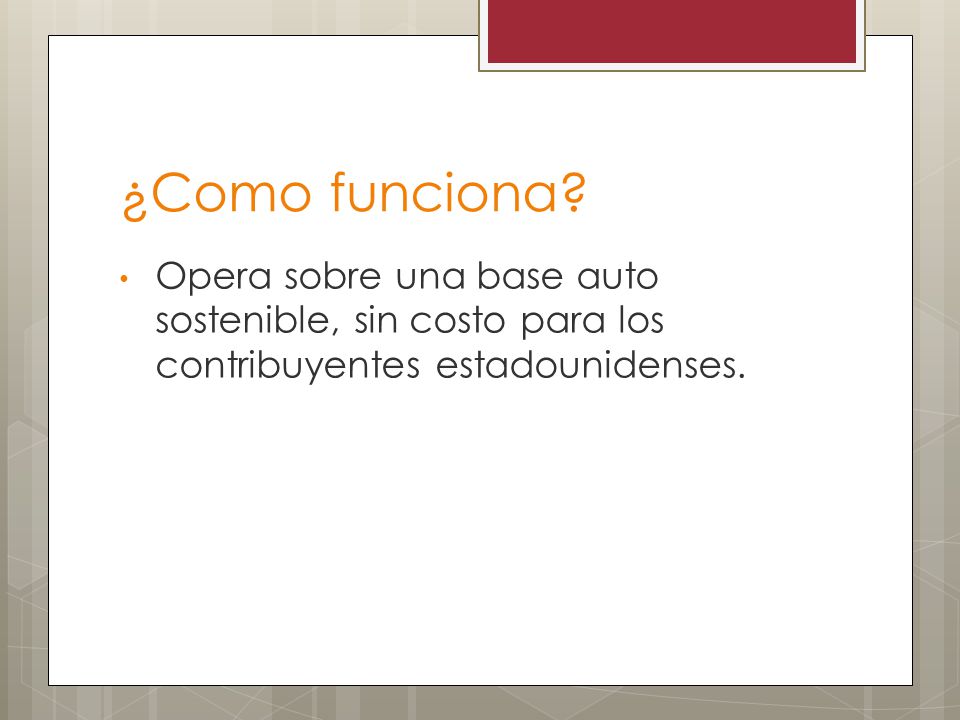 ¿Como funciona?

• Opera sobre una base auto sostenible, sin costo para los contribuyentes estadounidenses.